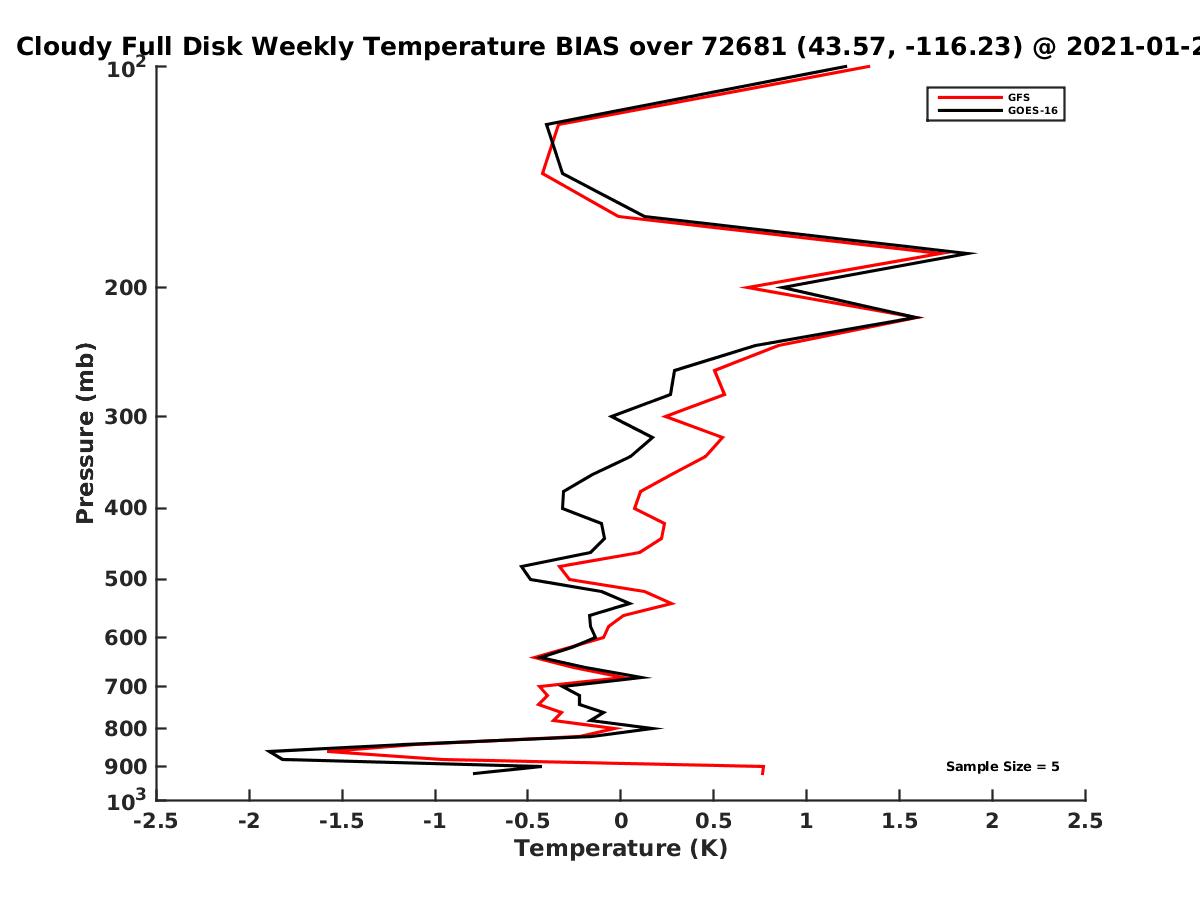 Cloudy Full Disk Weekly Temperature BIAS over 72681 (43.57, -116.23) @ 2021-01-2

GFS
GOES-16

Pressure (mb)

$10^2$
200
300
400
500
600
700
800
900
$10^3$

Sample Size = 5

-2.5 -2 -1.5 -1 -0.5 0 0.5 1 1.5 2 2.5

Temperature (K)